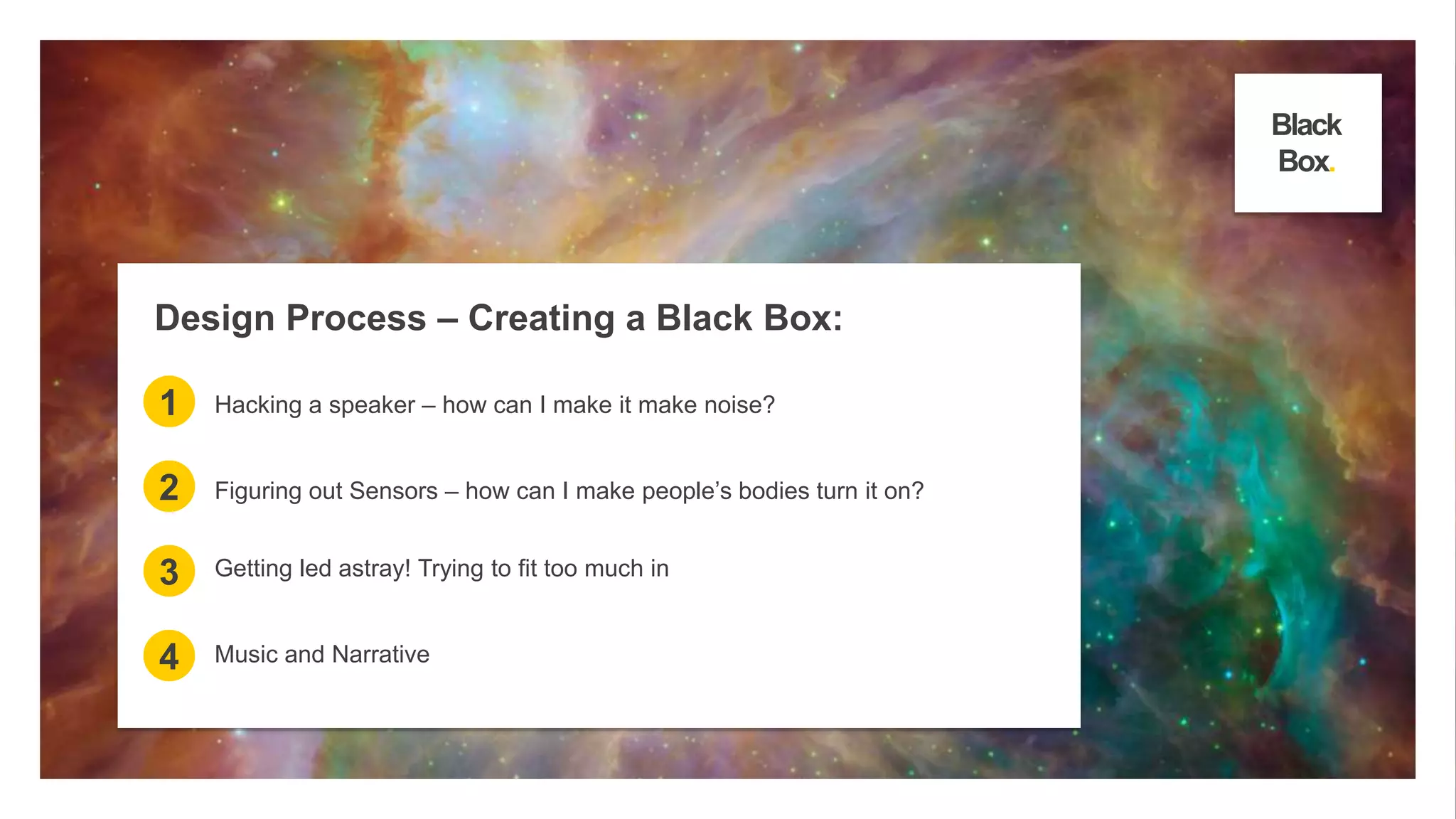 Black Box.

Design Process – Creating a Black Box:

1 Hacking a speaker – how can I make it make noise?

2 Figuring out Sensors – how can I make people's bodies turn it on?

3 Getting led astray! Trying to fit too much in

4 Music and Narrative